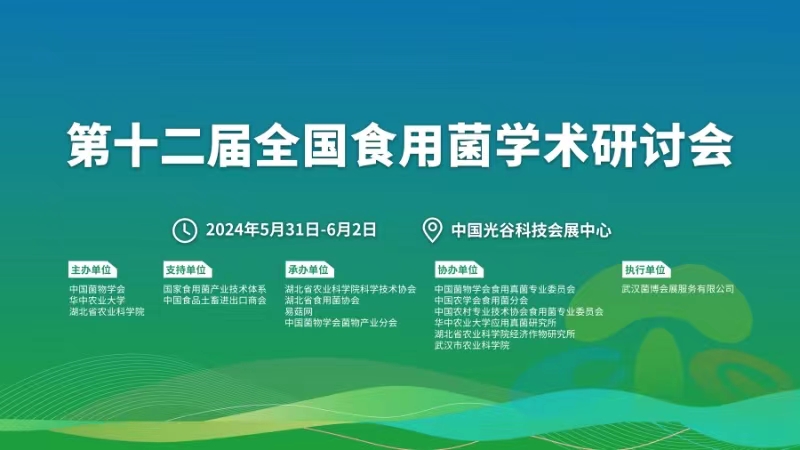 第十二届全国食用菌学术研讨会

2024年5月31日-6月2日

中国光谷科技会展中心

主办单位
中国菌物学会
华中农业大学
湖北省农业科学院

支持单位
国家食用菌产业技术体系
中国食品土畜进出口商会

承办单位
湖北省农业科学院科学技术协会
湖北省食用菌协会
易菇网
中国菌物学会菌物产业分会

协办单位
中国菌物学会食用真菌专业委员会
中国农学会食用菌分会
中国农村专业技术协会食用菌专业委员会
华中农业大学应用真菌研究所
湖北省农业科学院经济作物研究所
武汉市农业科学院

执行单位
武汉菌博会展服务有限公司